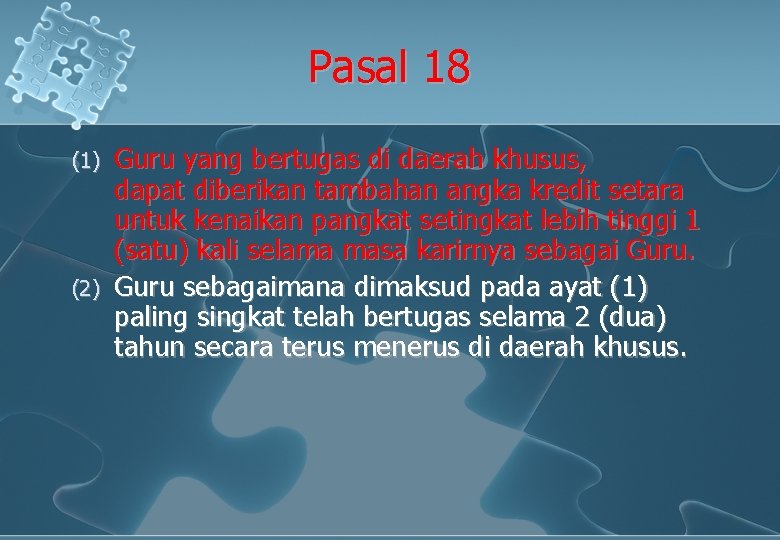 Pasal 18

(1) Guru yang bertugas di daerah khusus, dapat diberikan tambahan angka kredit setara untuk kenaikan pangkat setingkat lebih tinggi 1 (satu) kali selama masa karirnya sebagai Guru.

(2) Guru sebagaimana dimaksud pada ayat (1) paling singkat telah bertugas selama 2 (dua) tahun secara terus menerus di daerah khusus.